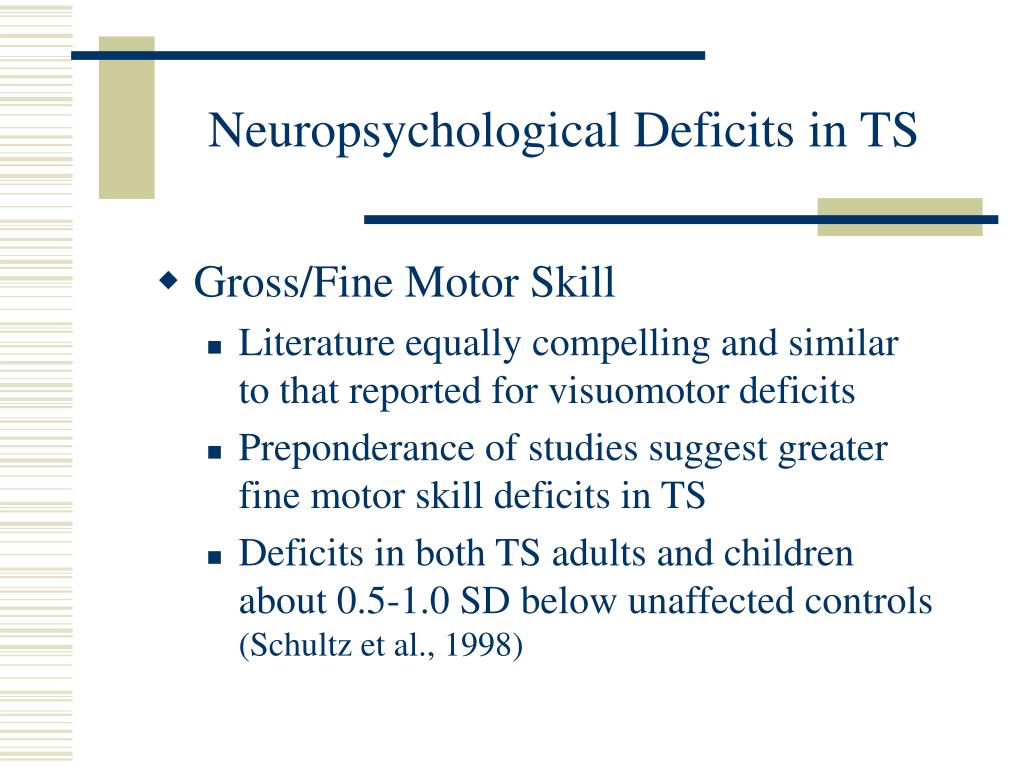 Neuropsychological Deficits in TS

Gross/Fine Motor Skill

Literature equally compelling and similar to that reported for visuomotor deficits

Preponderance of studies suggest greater fine motor skill deficits in TS

Deficits in both TS adults and children about 0.5-1.0 SD below unaffected controls (Schultz et al., 1998)